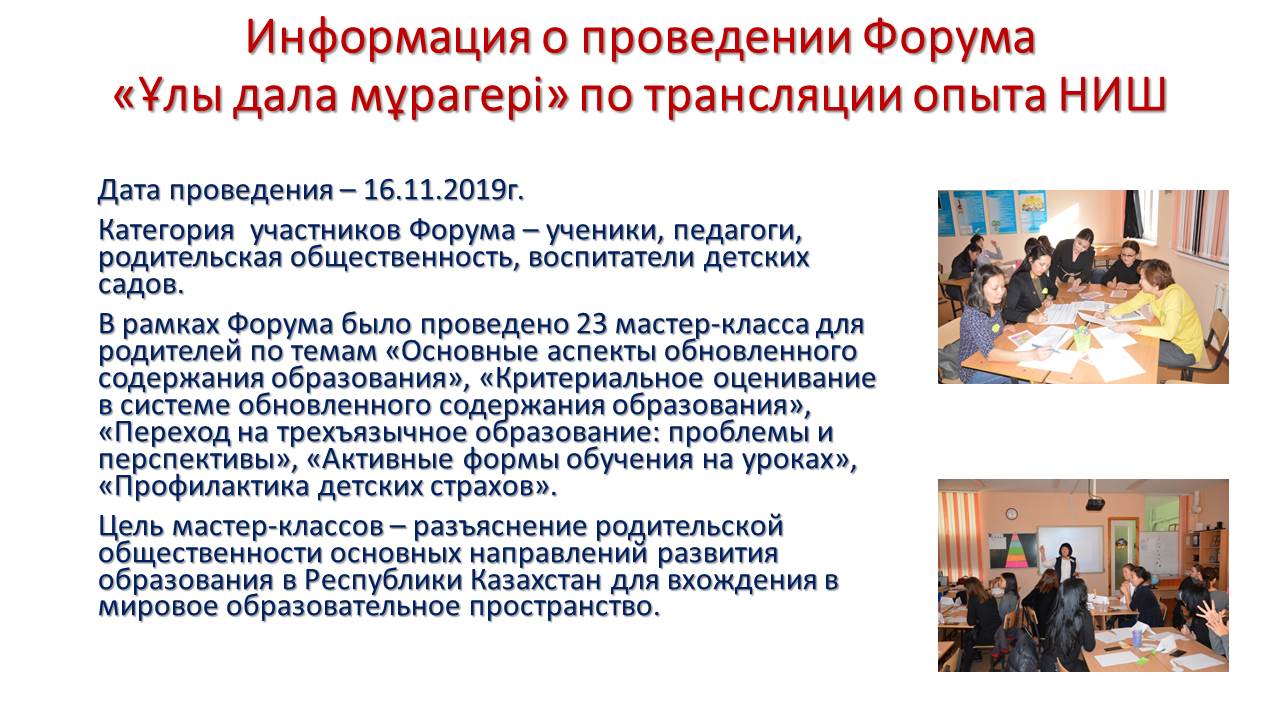 Информация о проведении Форума «Ұлы дала мұрагері» по трансляции опыта НИШ

Дата проведения – 16.11.2019г.

Категория  участников Форума – ученики, педагоги, родительская общественность, воспитатели детских садов.

В рамках Форума было проведено 23 мастер-класса для родителей по темам «Основные аспекты обновленного содержания образования», «Критериальное оценивание в системе обновленного содержания образования», «Переход на трехъязычное образование: проблемы и перспективы», «Активные формы обучения на уроках», «Профилактика детских страхов».

Цель мастер-классов – разъяснение родительской общественности основных направлений развития образования в Республики Казахстан для вхождения в мировое образовательное пространство.